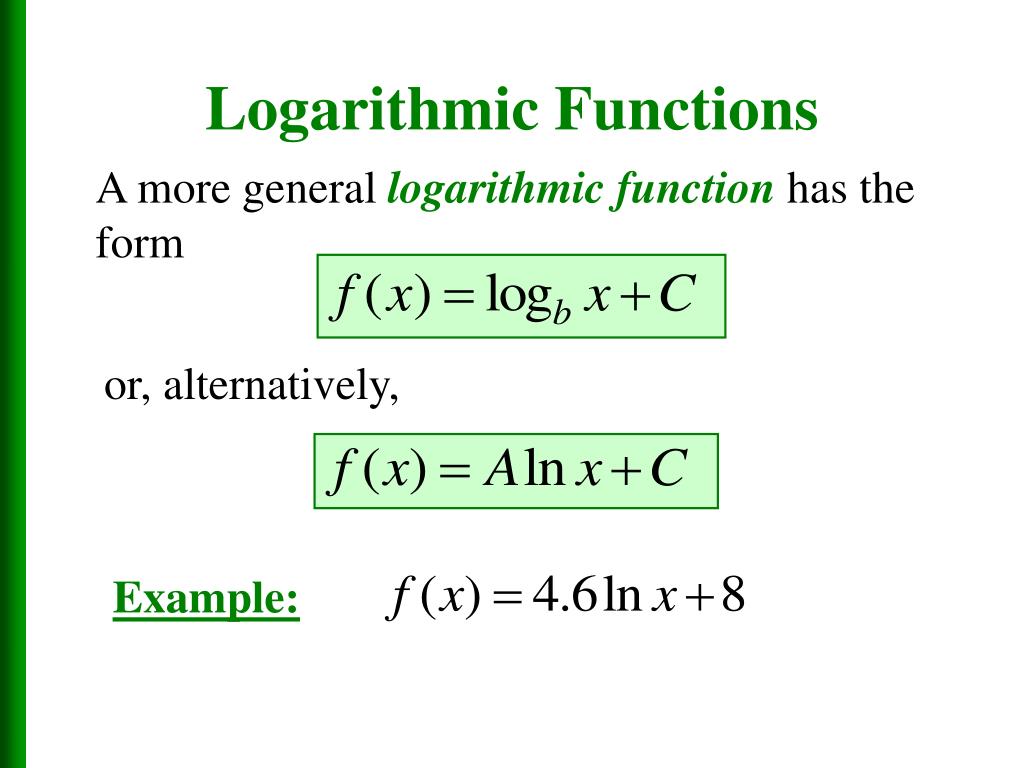 Logarithmic Functions

A more general logarithmic function has the form

$f(x) = \log_b x + C$

or, alternatively,

$f(x) = A \ln x + C$

Example: $f(x) = 4.6 \ln x + 8$